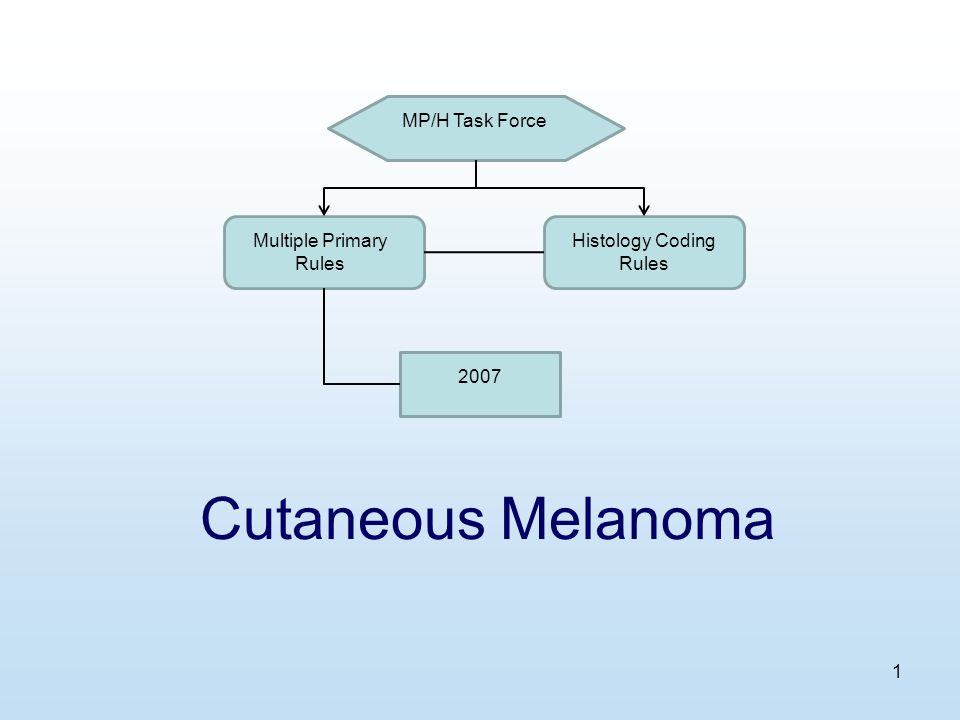 MP/H Task Force

Multiple Primary Rules

Histology Coding Rules

2007

Cutaneous Melanoma

1